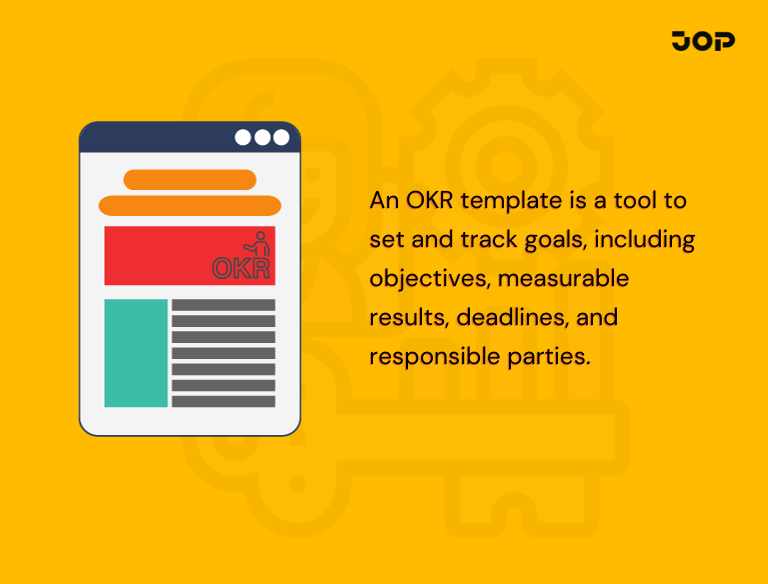 JOP

OKR

An OKR template is a tool to set and track goals, including objectives, measurable results, deadlines, and responsible parties.